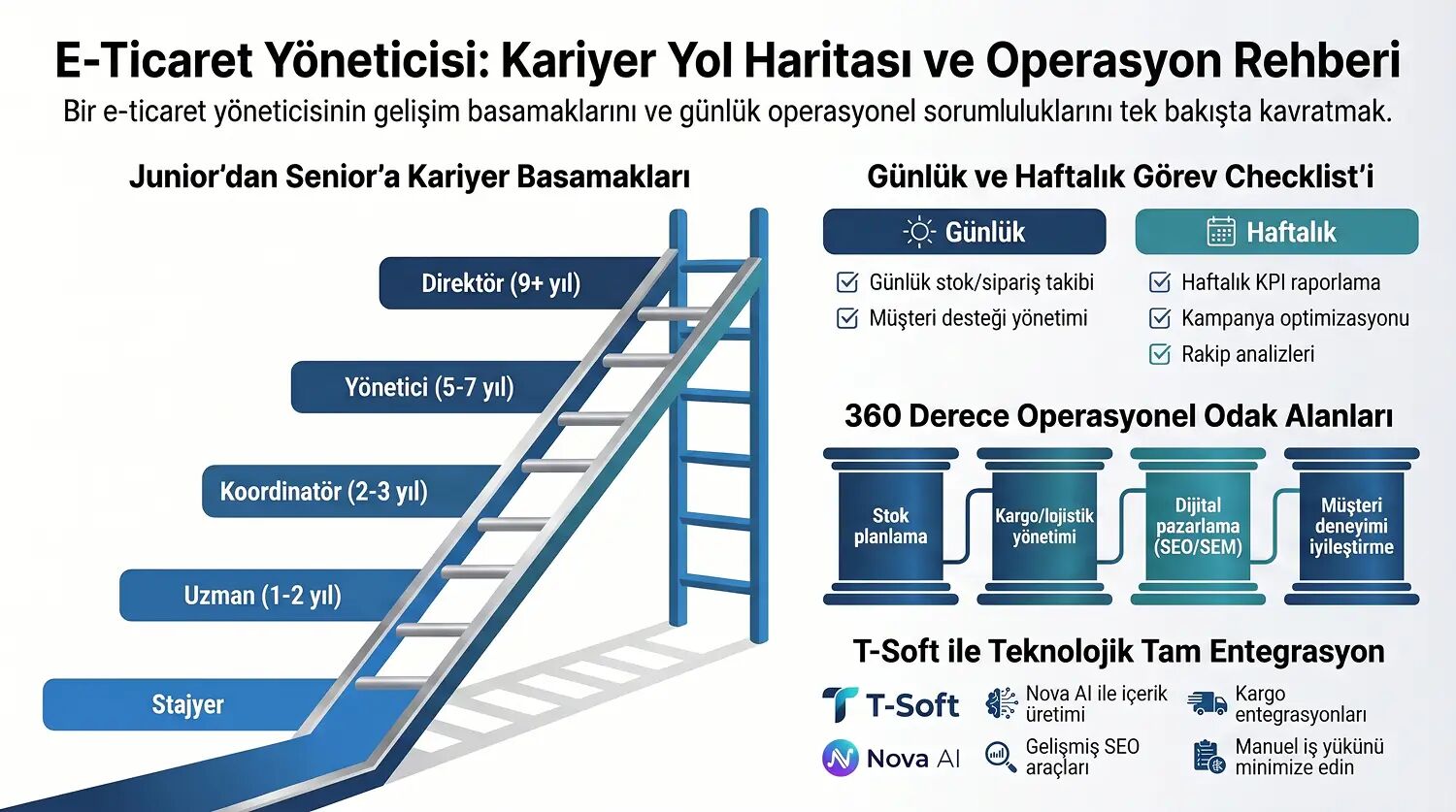 E-Ticaret Yöneticisi: Kariyer Yol Haritası ve Operasyon Rehberi

Bir e-ticaret yöneticisinin gelişim basamaklarını ve günlük operasyonel sorumluluklarını tek bakışta kavratmak.

Junior'dan Senior'a Kariyer Basamakları

Direktör (9+ yıl)

Yönetici (5-7 yıl)

Koordinatör (2-3 yıl)

Uzman (1-2 yıl)

Stajyer

Günlük ve Haftalık Görev Checklist'i

Günlük

Günlük stok/sipariş takibi

Müşteri desteği yönetimi

Haftalık

Haftalık KPI raporlama

Kampanya optimizasyonu

Rakip analizleri

360 Derece Operasyonel Odak Alanları

Stok planlama

Kargo/lojistik yönetimi

Dijital pazarlama (SEO/SEM)

Müşteri deneyimi iyileştirme

T-Soft ile Teknolojik Tam Entegrasyon

T-Soft

Nova AI

Nova AI ile içerik üretimi

Gelişmiş SEO araçları

Kargo entegrasyonları

Manuel iş yükünü minimize edin